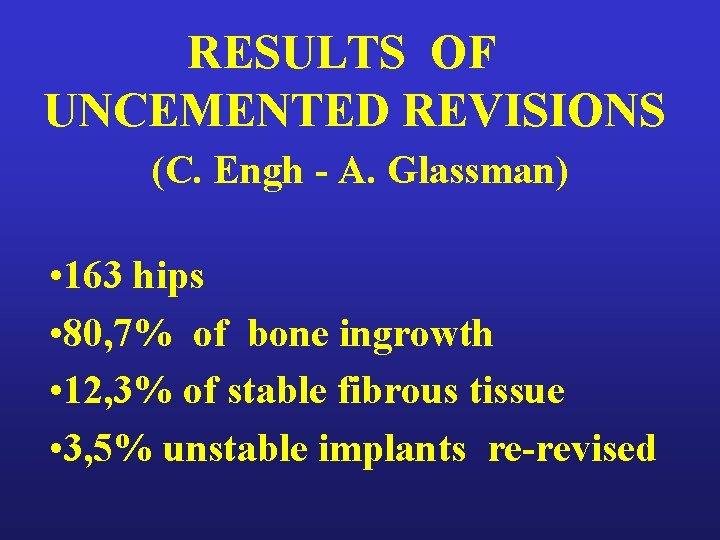 RESULTS OF UNCEMENTED REVISIONS
(C. Engh - A. Glassman)

•163 hips
•80,7% of bone ingrowth
•12,3% of stable fibrous tissue
•3,5% unstable implants re-revised